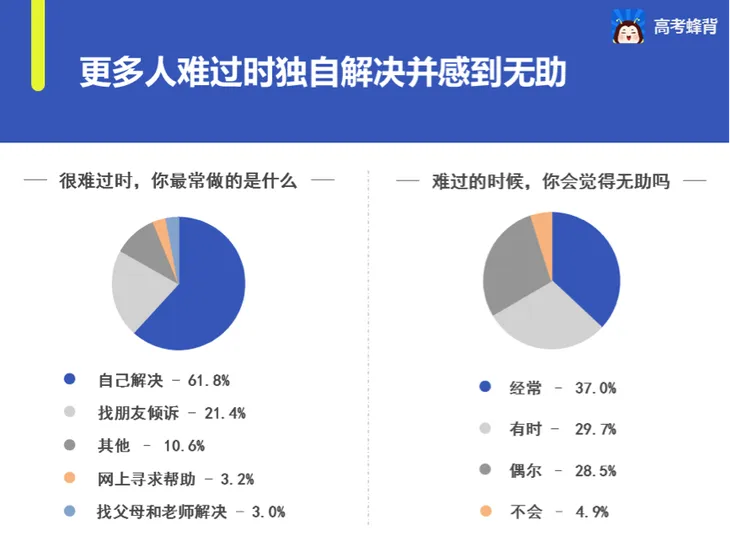 高考蜂背

更多人难过时独自解决并感到无助

— 很难过时，你最常做的是什么 —

自己解决 - 61.8%
找朋友倾诉 - 21.4%
其他 - 10.6%
网上寻求帮助 - 3.2%
找父母和老师解决 - 3.0%

— 难过的时候，你会觉得无助吗 —

经常 - 37.0%
有时 - 29.7%
偶尔 - 28.5%
不会 - 4.9%